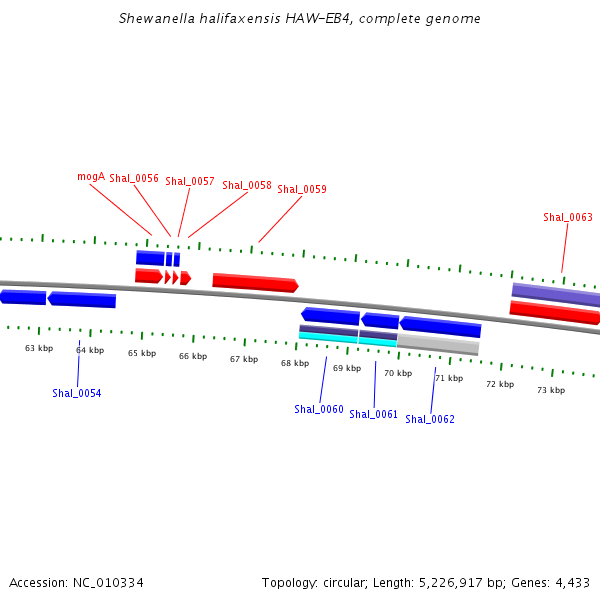 Shewanella halifaxensis HAW-EB4, complete genome

mogA Shal_0056 Shal_0057 Shal_0058 Shal_0059

Shal_0063

63 kbp 64 kbp 65 kbp 66 kbp 67 kbp 68 kbp 69 kbp 70 kbp 71 kbp 72 kbp 73 kbp

Shal_0054

Shal_0060 Shal_0061 Shal_0062

Accession: NC_010334

Topology: circular; Length: 5,226,917 bp; Genes: 4,433